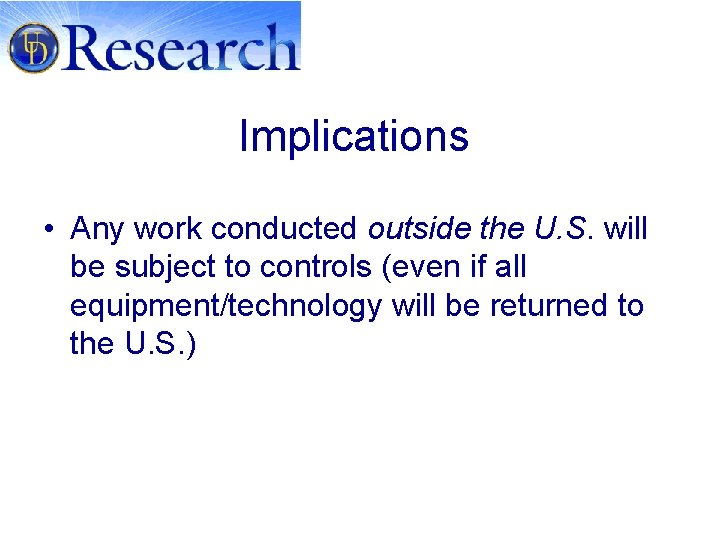 UD Research

Implications

• Any work conducted outside the U.S. will be subject to controls (even if all equipment/technology will be returned to the U.S.)